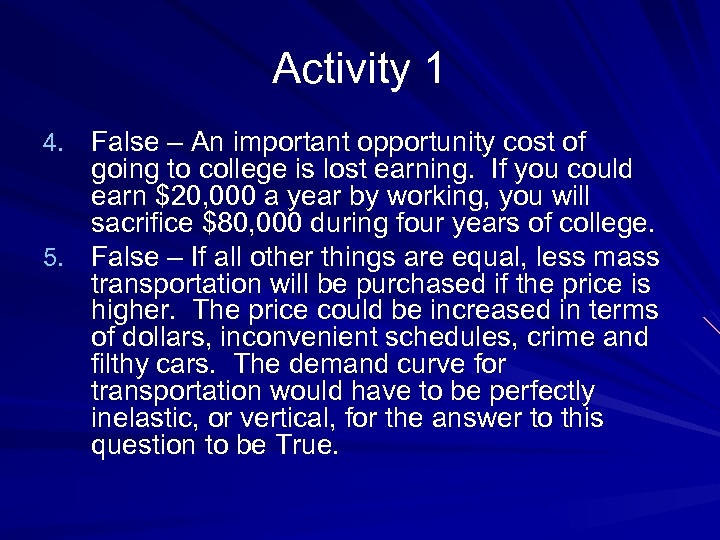 Activity 1

4. False – An important opportunity cost of going to college is lost earning. If you could earn \$20,000 a year by working, you will sacrifice \$80,000 during four years of college.

5. False – If all other things are equal, less mass transportation will be purchased if the price is higher. The price could be increased in terms of dollars, inconvenient schedules, crime and filthy cars. The demand curve for transportation would have to be perfectly inelastic, or vertical, for the answer to this question to be True.